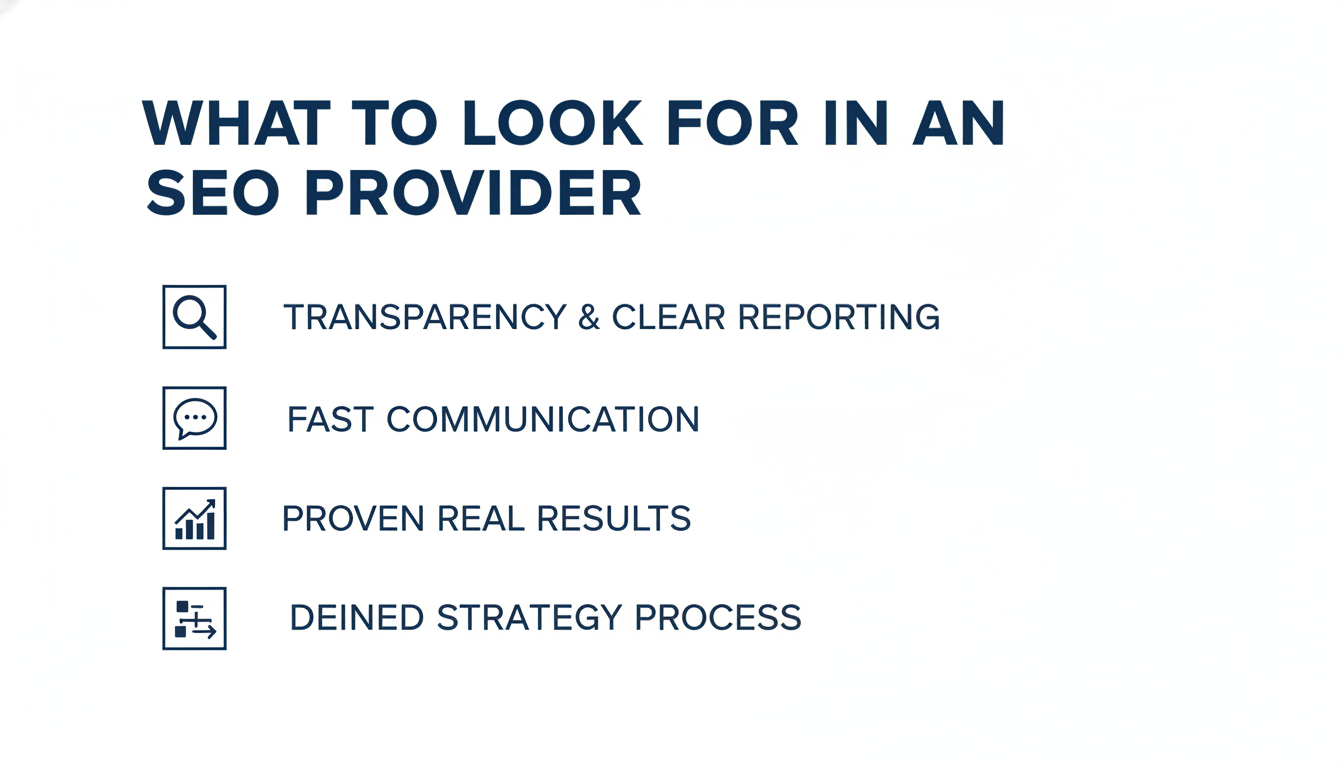 WHAT TO LOOK FOR IN AN SEO PROVIDER

TRANSPARENCY & CLEAR REPORTING

FAST COMMUNICATION

PROVEN REAL RESULTS

DEINED STRATEGY PROCESS